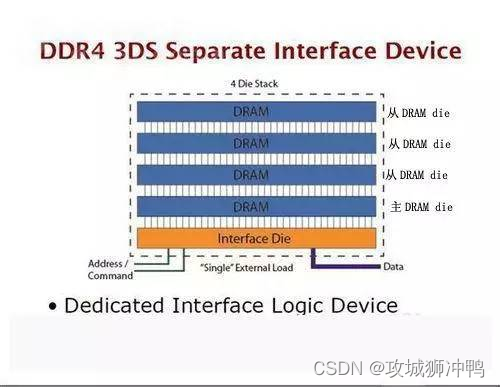 DDR4 3DS Separate Interface Device

4 Die Stack

DRAM
从 DRAM die

DRAM
从 DRAM die

DRAM
从 DRAM die

DRAM
主 DRAM die

Interface Die

Address / Command

"Single" External Load

Data

• Dedicated Interface Logic Device

CSDN @攻城狮冲鸭